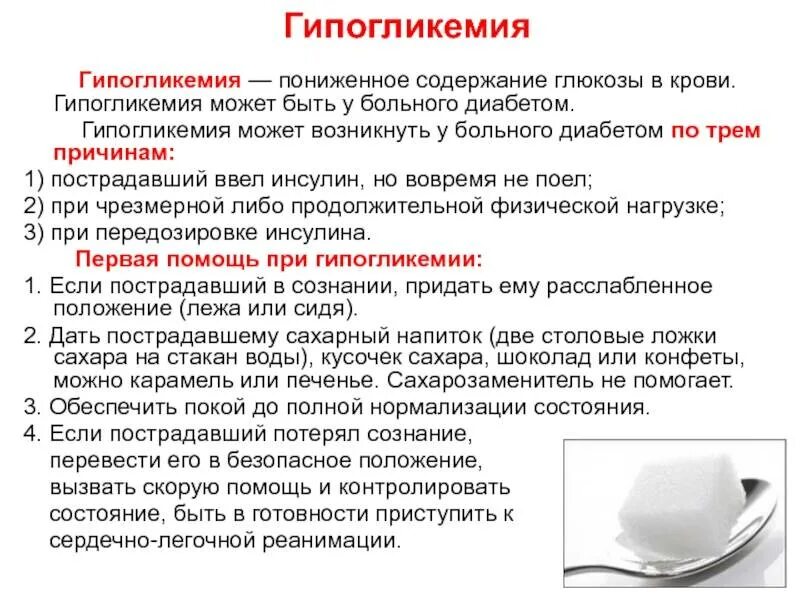 Гипогликемия

Гипогликемия — пониженное содержание глюкозы в крови. Гипогликемия может быть у больного диабетом.

Гипогликемия может возникнуть у больного диабетом по трем причинам:

1) пострадавший ввел инсулин, но вовремя не поел;
2) при чрезмерной либо продолжительной физической нагрузке;
3) при передозировке инсулина.

Первая помощь при гипогликемии:

1. Если пострадавший в сознании, придать ему расслабленное положение (лежа или сидя).
2. Дать пострадавшему сахарный напиток (две столовые ложки сахара на стакан воды), кусочек сахара, шоколад или конфеты, можно карамель или печенье. Сахарозаменитель не помогает.
3. Обеспечить покой до полной нормализации состояния.
4. Если пострадавший потерял сознание, перевести его в безопасное положение, вызвать скорую помощь и контролировать состояние, быть в готовности приступить к сердечно-легочной реанимации.